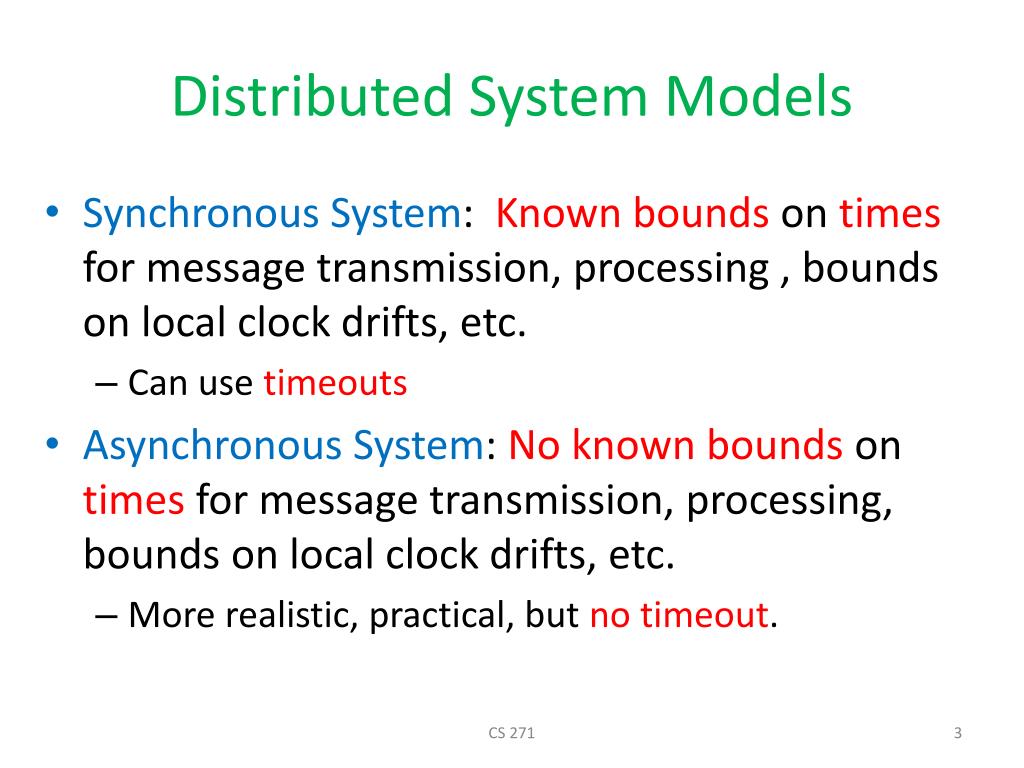 Distributed System Models

• Synchronous System: Known bounds on times for message transmission, processing , bounds on local clock drifts, etc.
– Can use timeouts

• Asynchronous System: No known bounds on times for message transmission, processing, bounds on local clock drifts, etc.
– More realistic, practical, but no timeout.

CS 271

3